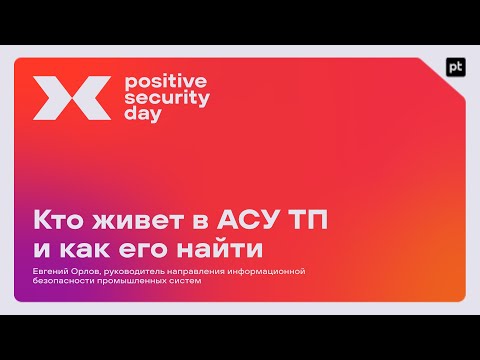 positive security day

pt

Кто живет в АСУ ТП и как его найти

Евгений Орлов, руководитель направления информационной безопасности промышленных систем